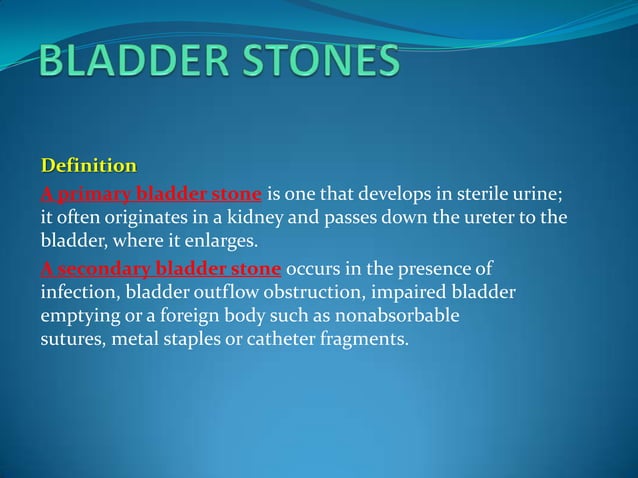 BLADDER STONES

Definition

A primary bladder stone is one that develops in sterile urine; it often originates in a kidney and passes down the ureter to the bladder, where it enlarges.

A secondary bladder stone occurs in the presence of infection, bladder outflow obstruction, impaired bladder emptying or a foreign body such as nonabsorbable sutures, metal staples or catheter fragments.